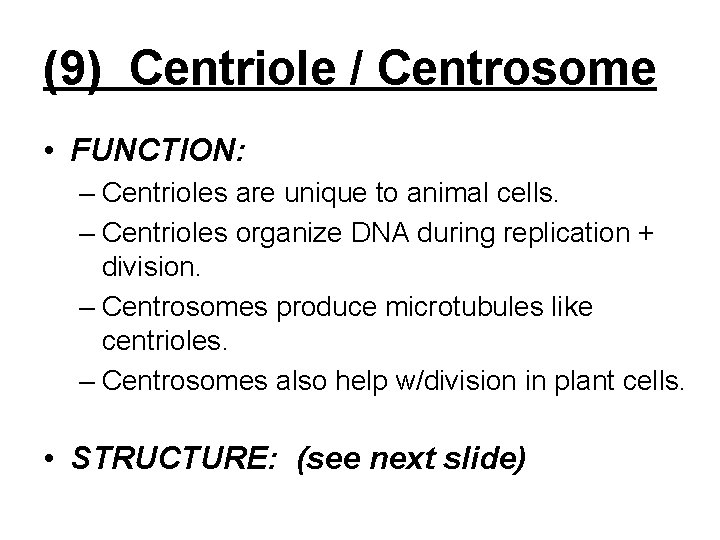 (9) Centriole / Centrosome

• FUNCTION:
– Centrioles are unique to animal cells.
– Centrioles organize DNA during replication + division.
– Centrosomes produce microtubules like centrioles.
– Centrosomes also help w/division in plant cells.

• STRUCTURE: (see next slide)